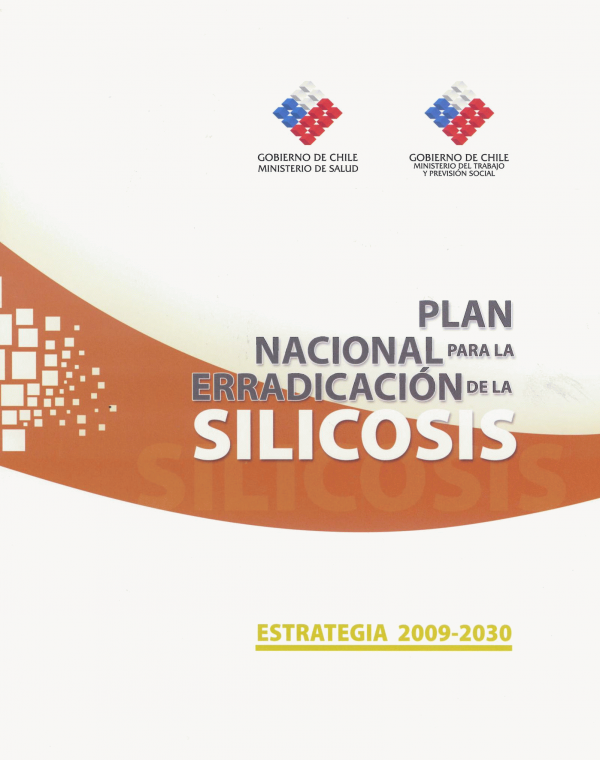 GOBIERNO DE CHILE
MINISTERIO DE SALUD

GOBIERNO DE CHILE
MINISTERIO DEL TRABAJO
Y PREVISIÓN SOCIAL

PLAN
NACIONAL PARA LA
ERRADICACIÓN DE LA
SILICOSIS

SILICOSIS

ESTRATEGIA 2009-2030